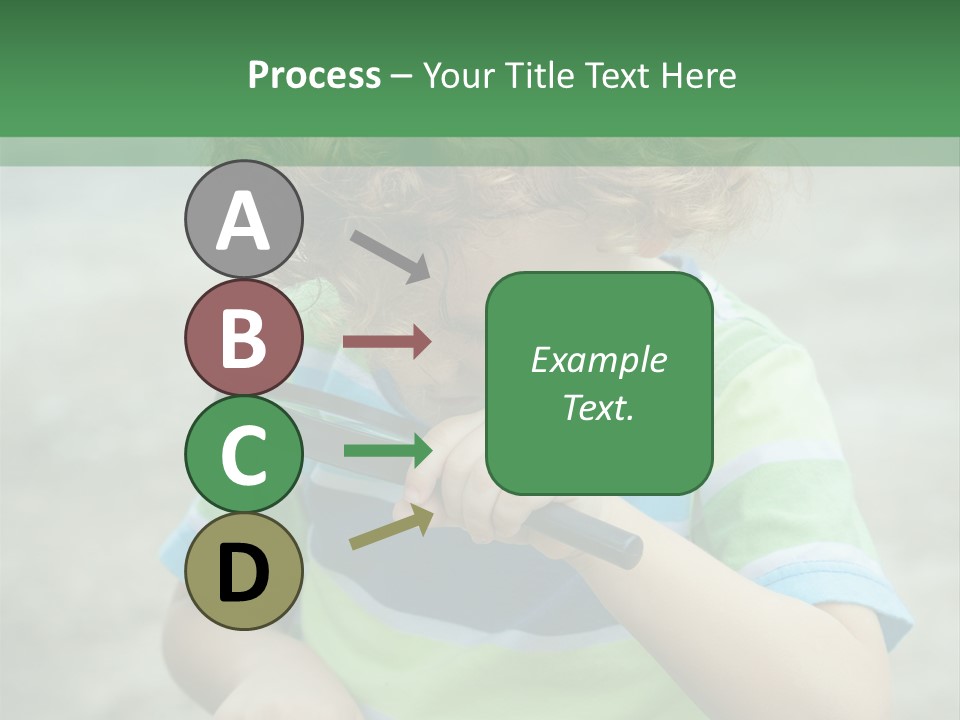 Process – Your Title Text Here

A

B

C

D

Example Text.